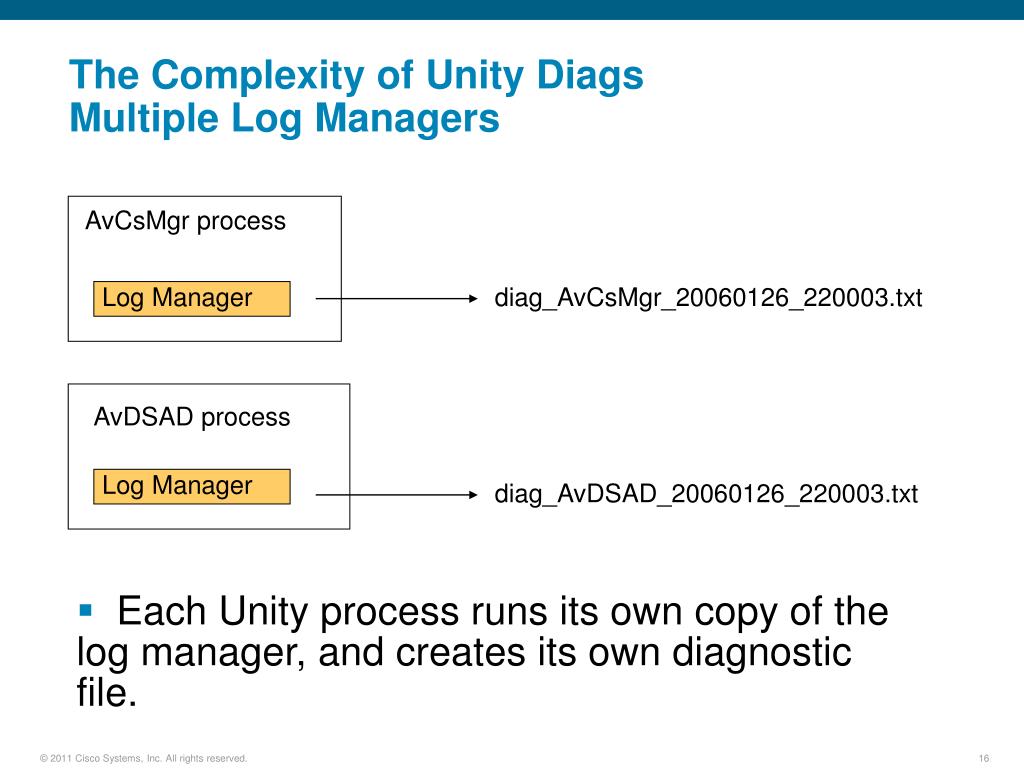 The Complexity of Unity Diags
Multiple Log Managers

AvCsMgr process

Log Manager

diag_AvCsMgr_20060126_220003.txt

AvDSAD process

Log Manager

diag_AvDSAD_20060126_220003.txt

▪ Each Unity process runs its own copy of the log manager, and creates its own diagnostic file.

© 2011 Cisco Systems, Inc. All rights reserved.

16